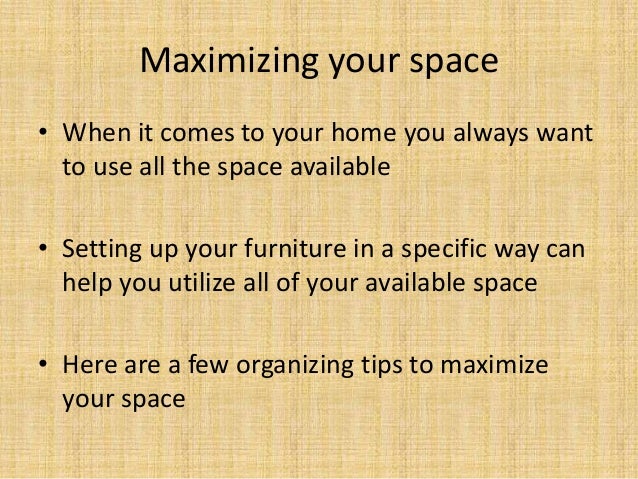 Maximizing your space

• When it comes to your home you always want to use all the space available

• Setting up your furniture in a specific way can help you utilize all of your available space

• Here are a few organizing tips to maximize your space